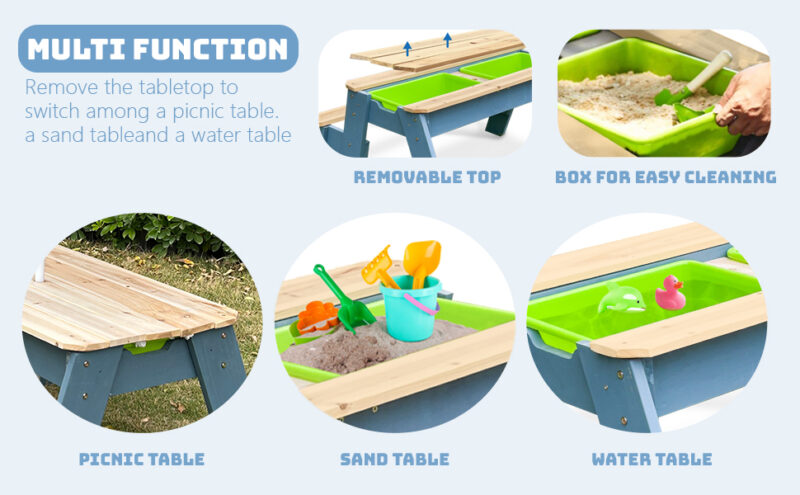 MULTI FUNCTION

Remove the tabletop to switch among a picnic table. a sand tableand a water table

REMOVABLE TOP

BOX FOR EASY CLEANING

PICNIC TABLE

SAND TABLE

WATER TABLE